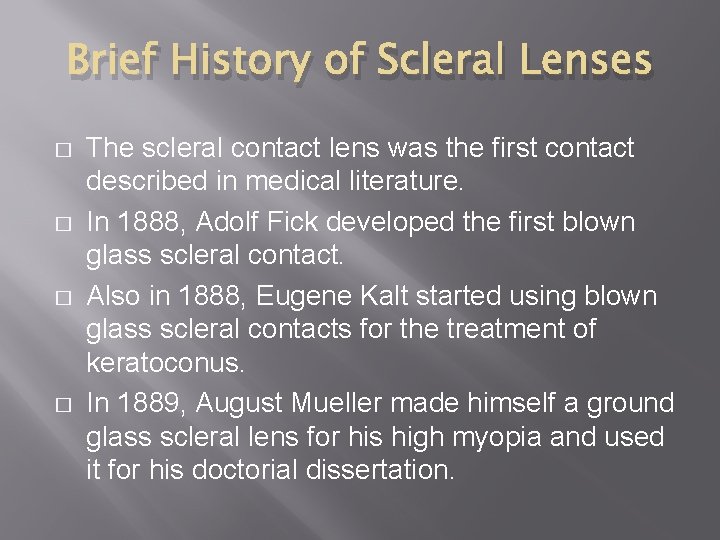 Brief History of Scleral Lenses

□ The scleral contact lens was the first contact described in medical literature.

□ In 1888, Adolf Fick developed the first blown glass scleral contact.

□ Also in 1888, Eugene Kalt started using blown glass scleral contacts for the treatment of keratoconus.

□ In 1889, August Mueller made himself a ground glass scleral lens for his high myopia and used it for his doctorial dissertation.